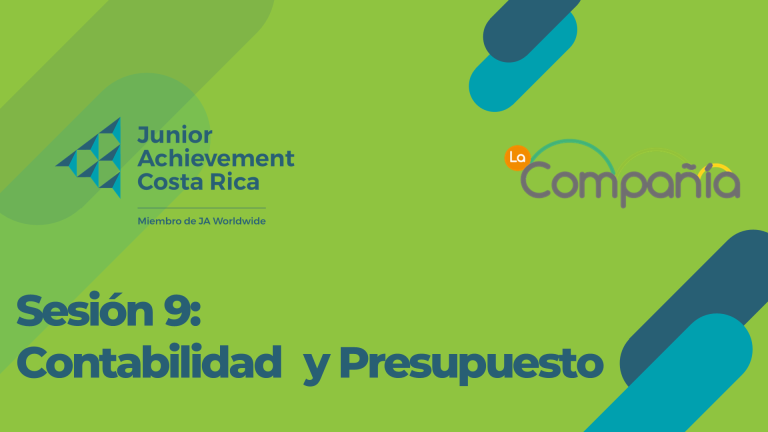 Junior Achievement Costa Rica

Miembro de JA Worldwide

La Compañía

Sesión 9:
Contabilidad y Presupuesto